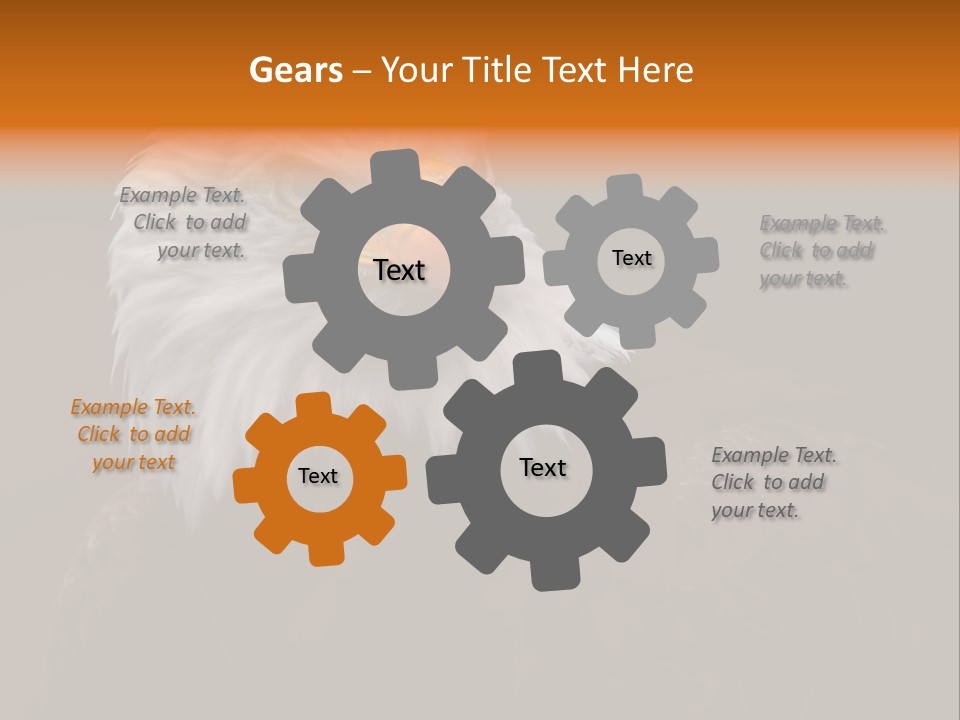 Gears – Your Title Text Here

Example Text. Click to add your text.

Text

Text

Example Text. Click to add your text.

Example Text. Click to add your text

Text

Text

Example Text. Click to add your text.